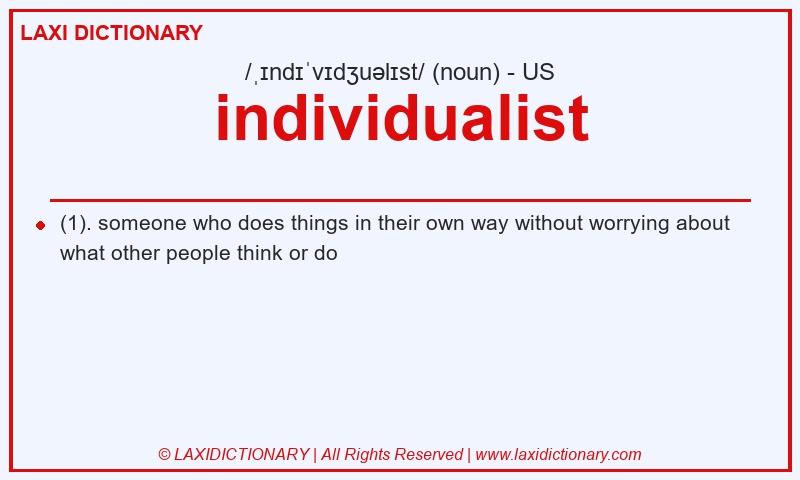 LAXI DICTIONARY

/ˌɪndɪˈvɪdʒuəlɪst/ (noun) - US

individualist

(1). someone who does things in their own way without worrying about what other people think or do

© LAXIDICTIONARY | All Rights Reserved | www.laxidictionary.com